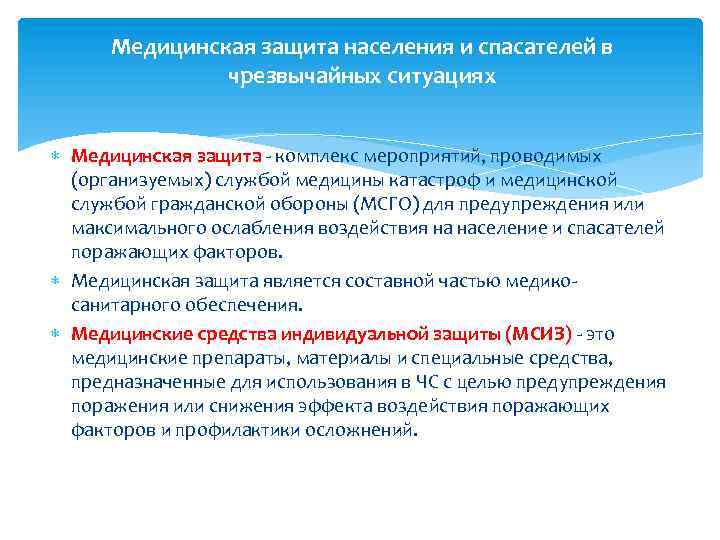 Медицинская защита населения и спасателей в чрезвычайных ситуациях

Медицинская защита - комплекс мероприятий, проводимых (организуемых) службой медицины катастроф и медицинской службой гражданской обороны (МСГО) для предупреждения или максимального ослабления воздействия на население и спасателей поражающих факторов.

Медицинская защита является составной частью медико-санитарного обеспечения.

Медицинские средства индивидуальной защиты (МСИЗ) - это медицинские препараты, материалы и специальные средства, предназначенные для использования в ЧС с целью предупреждения поражения или снижения эффекта воздействия поражающих факторов и профилактики осложнений.